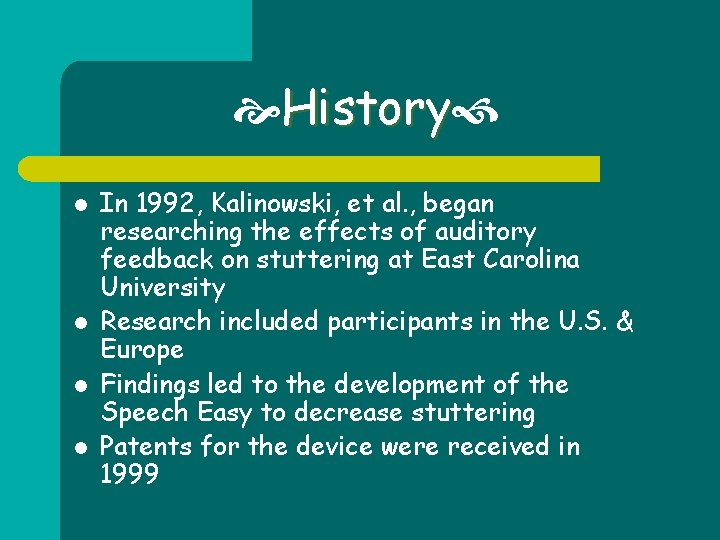 History

- In 1992, Kalinowski, et al., began researching the effects of auditory feedback on stuttering at East Carolina University
- Research included participants in the U.S. & Europe
- Findings led to the development of the Speech Easy to decrease stuttering
- Patents for the device were received in 1999